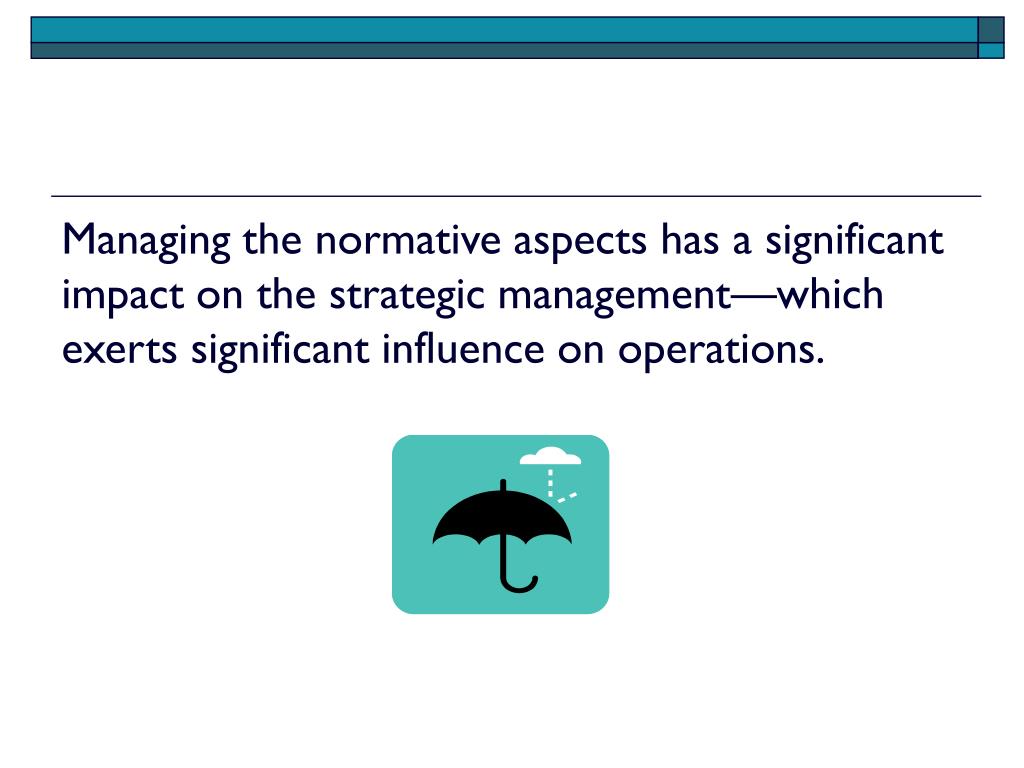 Managing the normative aspects has a significant impact on the strategic management—which exerts significant influence on operations.